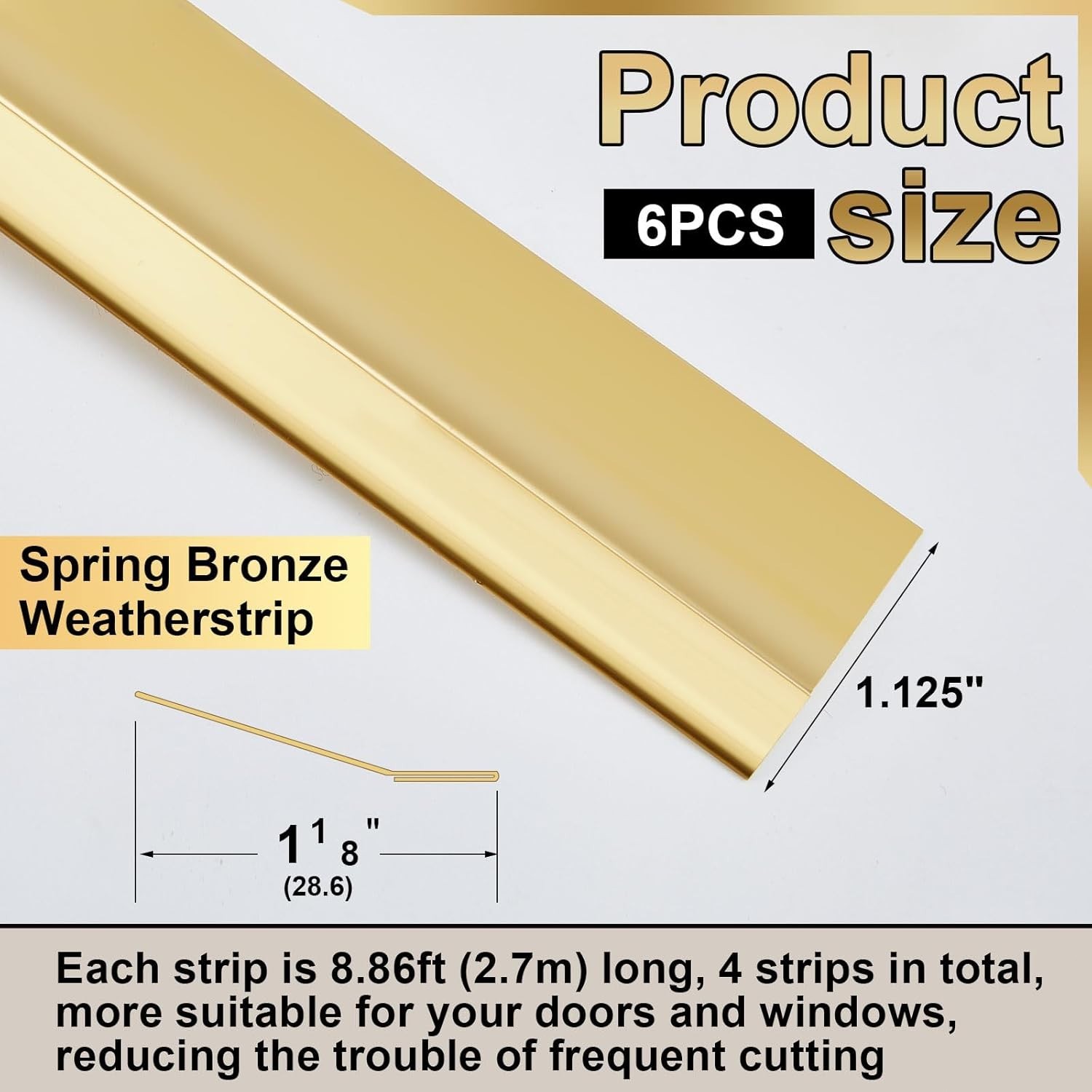 Product

6PCS size

Spring Bronze Weatherstrip

1.125"

$1\frac{1}{8}$"
(28.6)

Each strip is 8.86ft (2.7m) long, 4 strips in total, more suitable for your doors and windows, reducing the trouble of frequent cutting